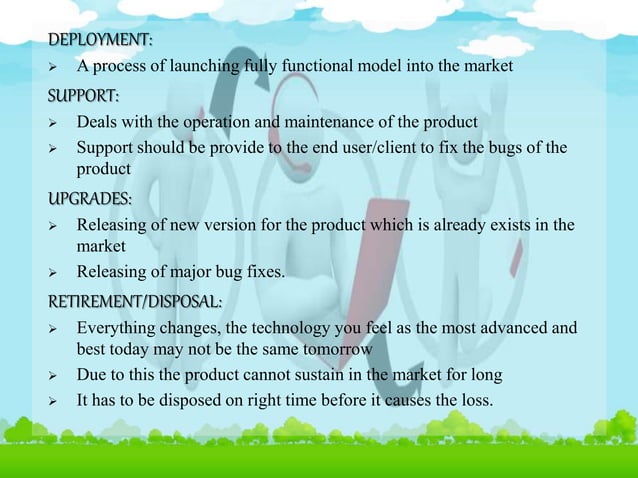 DEPLOYMENT:

➢ A process of launching fully functional model into the market

SUPPORT:

➢ Deals with the operation and maintenance of the product

➢ Support should be provide to the end user/client to fix the bugs of the product

UPGRADES:

➢ Releasing of new version for the product which is already exists in the market

➢ Releasing of major bug fixes.

RETIREMENT/DISPOSAL:

➢ Everything changes, the technology you feel as the most advanced and best today may not be the same tomorrow

➢ Due to this the product cannot sustain in the market for long

➢ It has to be disposed on right time before it causes the loss.